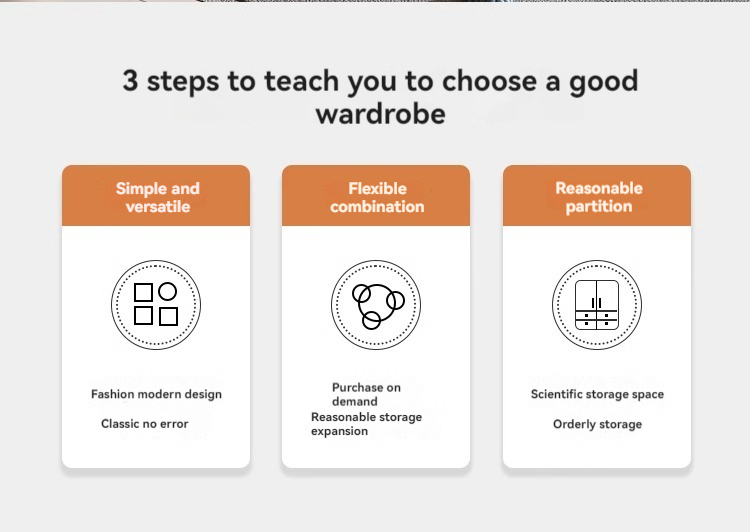 3 steps to teach you to choose a good wardrobe

Simple and versatile

Fashion modern design

Classic no error

Flexible combination

Purchase on demand

Reasonable storage expansion

Reasonable partition

Scientific storage space

Orderly storage